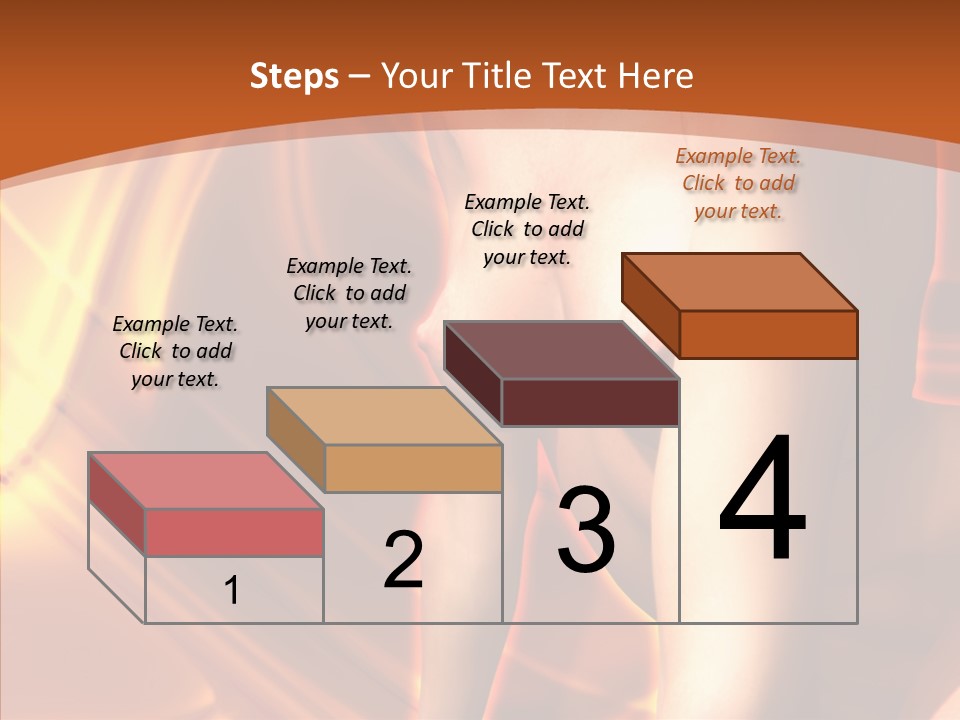 Steps – Your Title Text Here

Example Text. Click to add your text.

Example Text. Click to add your text.

Example Text. Click to add your text.

Example Text. Click to add your text.

1

2

3

4